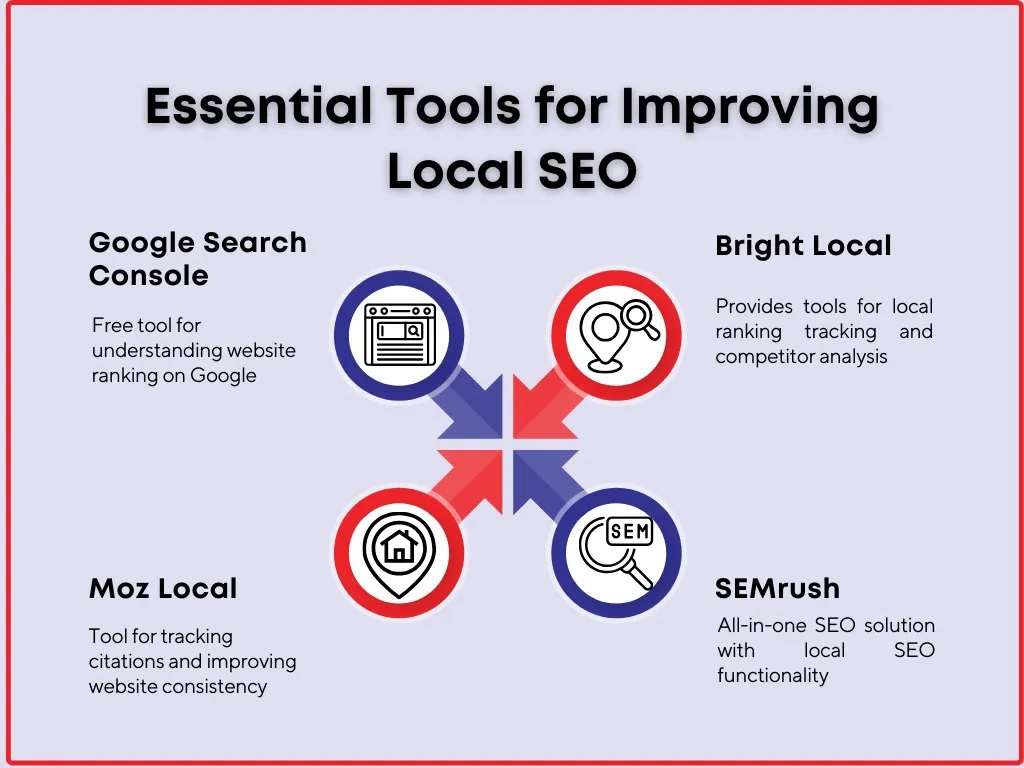 Essential Tools for Improving Local SEO

Google Search Console

Free tool for understanding website ranking on Google

Bright Local

Provides tools for local ranking tracking and competitor analysis

SEM

Moz Local

Tool for tracking citations and improving website consistency

SEMrush

All-in-one SEO solution with local SEO functionality